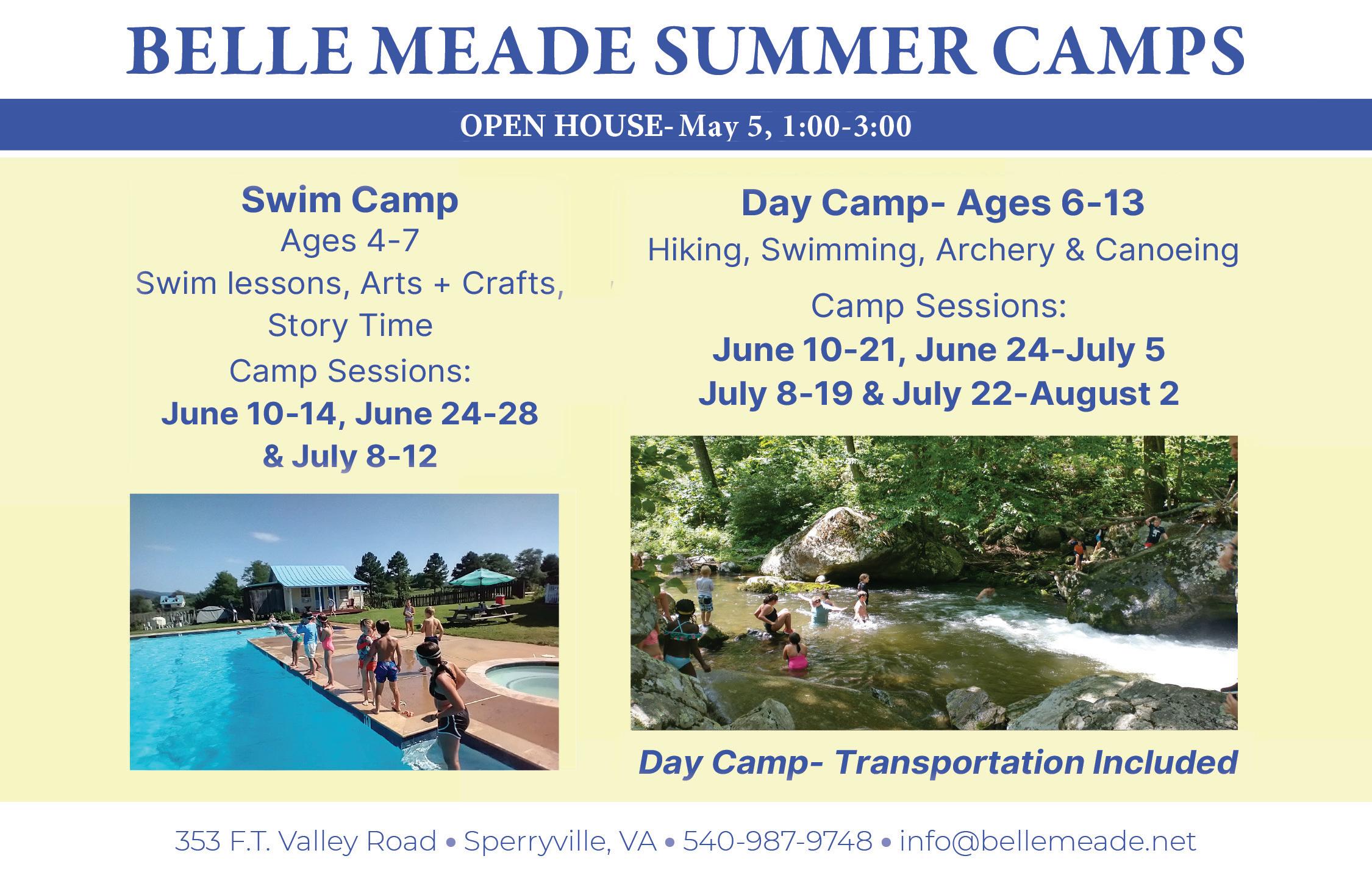 BELLE MEADE SUMMER CAMPS

OPEN HOUSE- May 5, 1:00-3:00

Swim Camp
Ages 4-7
Swim lessons, Arts + Crafts, Story Time
Camp Sessions:
June 10-14, June 24-28 & July 8-12

Day Camp- Ages 6-13
Hiking, Swimming, Archery & Canoeing
Camp Sessions:
June 10-21, June 24-July 5
July 8-19 & July 22-August 2

Day Camp- Transportation Included

353 F.T. Valley Road • Sperryville, VA • 540-987-9748 • info@bellemeade.net